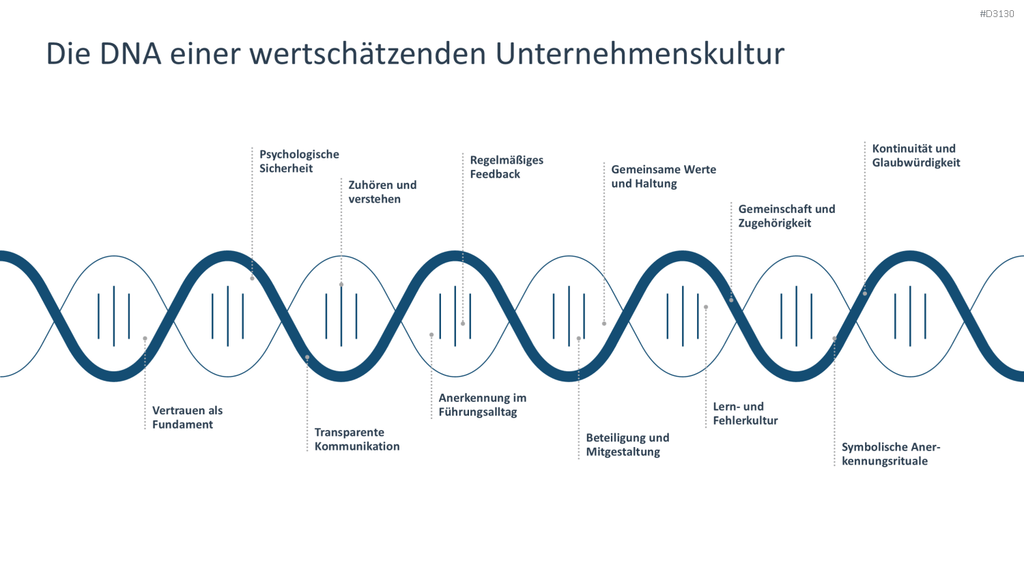 #D3130

Die DNA einer wertschätzenden Unternehmenskultur

Psychologische Sicherheit

Zuhören und verstehen

Regelmäßiges Feedback

Gemeinsame Werte und Haltung

Gemeinschaft und Zugehörigkeit

Kontinuität und Glaubwürdigkeit

Vertrauen als Fundament

Transparente Kommunikation

Anerkennung im Führungsalltag

Beteiligung und Mitgestaltung

Lern- und Fehlerkultur

Symbolische Anerkennungsrituale